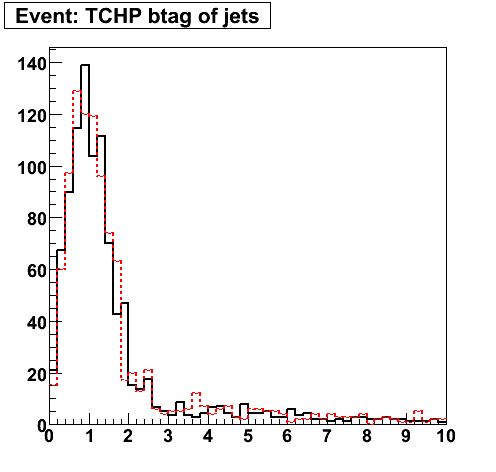 Event: TCHP btag of jets

140
120
100
80
60
40
20
0

0 1 2 3 4 5 6 7 8 9 10